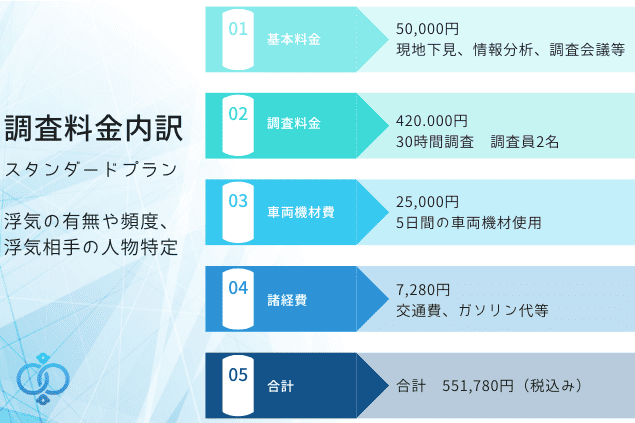 調査料金内訳
スタンダードプラン

浮気の有無や頻度、浮気相手の人物特定

01 基本料金
50,000円
現地下見、情報分析、調査会議等

02 調査料金
420.000円
30時間調査　調査員2名

03 車両機材費
25,000円
5日間の車両機材使用

04 諸経費
7,280円
交通費、ガソリン代等

05 合計
合計　551,780円（税込み）